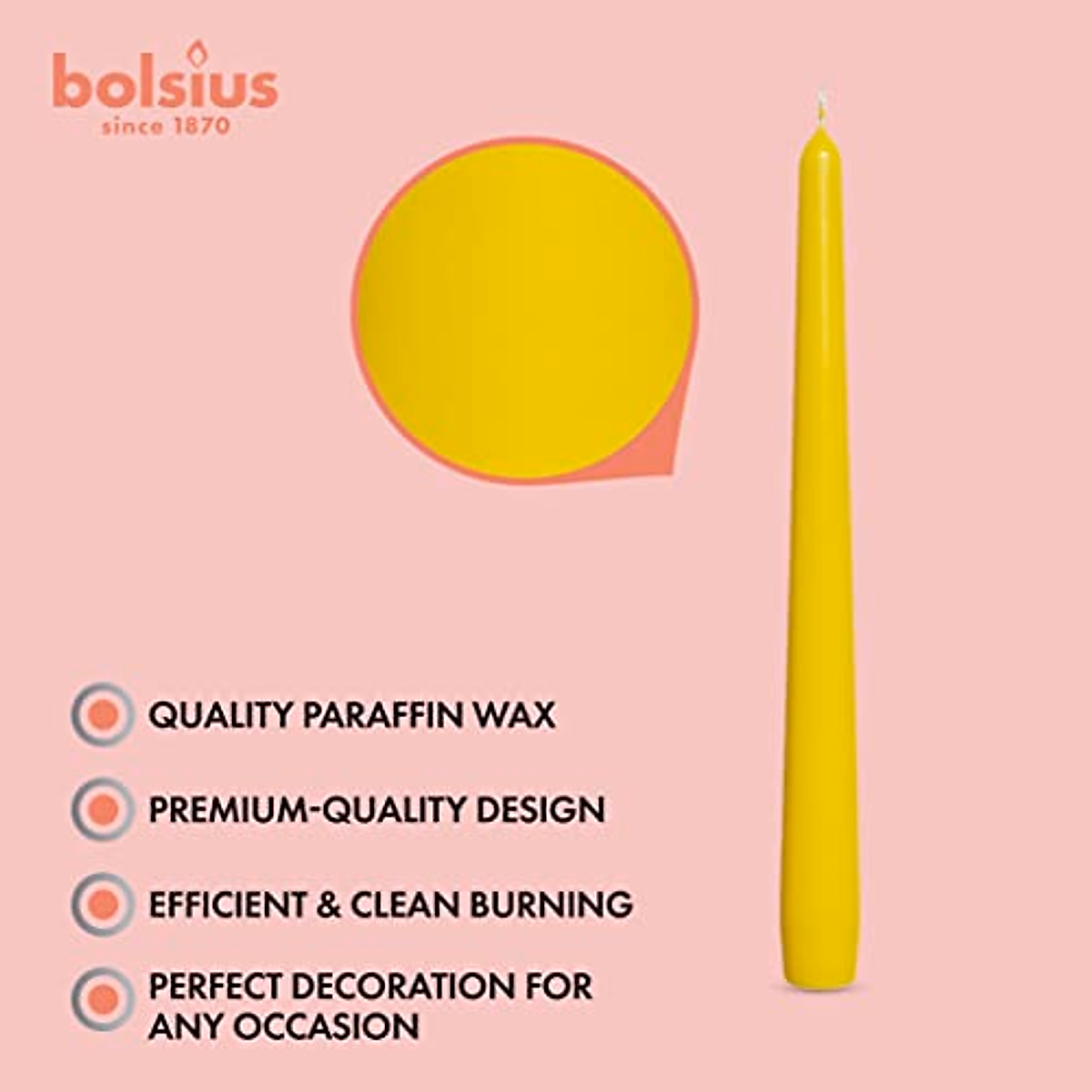 bolsius
since 1870

QUALITY PARAFFIN WAX

PREMIUM-QUALITY DESIGN

EFFICIENT & CLEAN BURNING

PERFECT DECORATION FOR ANY OCCASION